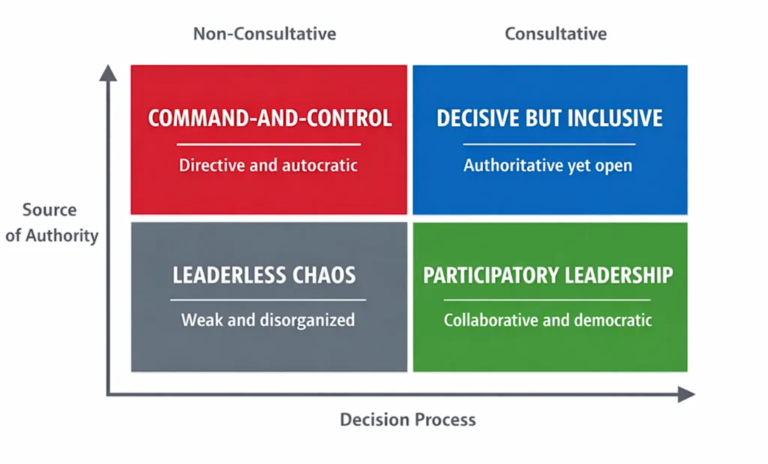 Non-Consultative

Consultative

Source of Authority

COMMAND-AND-CONTROL

Directive and autocratic

DECISIVE BUT INCLUSIVE

Authoritative yet open

LEADERLESS CHAOS

Weak and disorganized

PARTICIPATORY LEADERSHIP

Collaborative and democratic

Decision Process